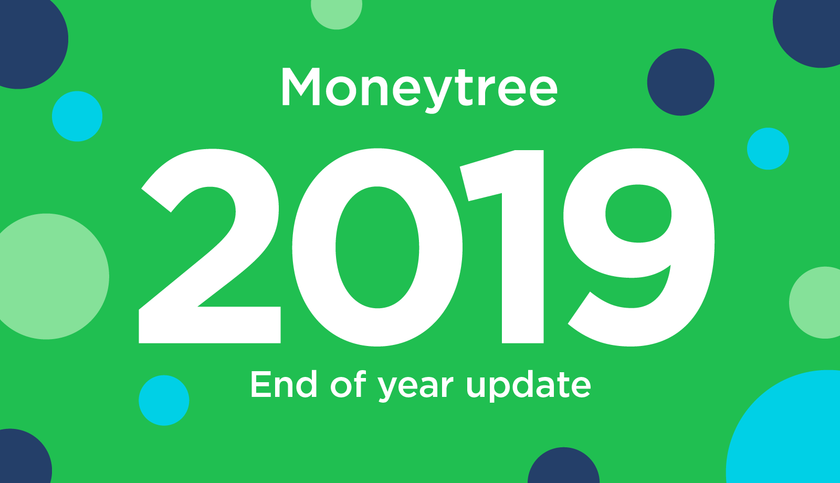 Moneytree

2019

End of year update